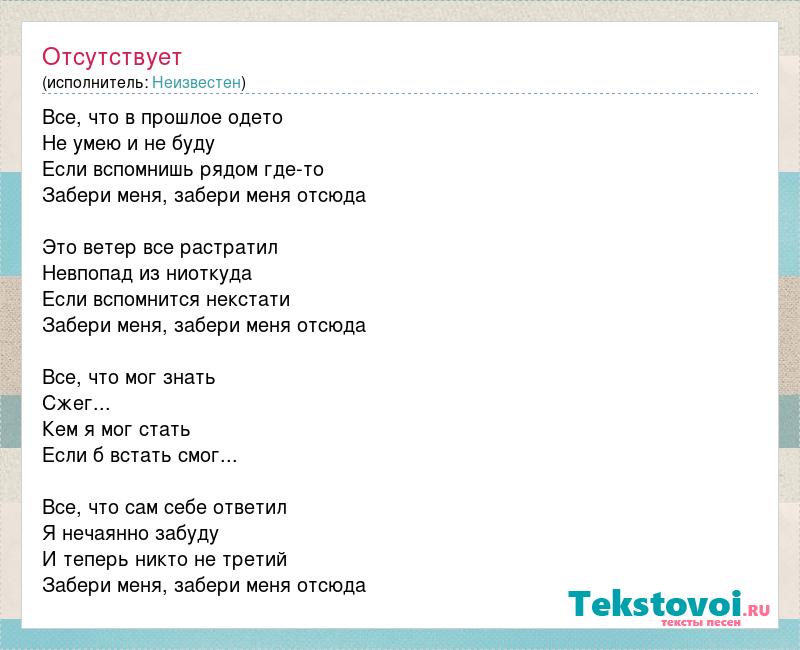 Отсутствует
(исполнитель: Неизвестен)

Все, что в прошлое одето
Не умею и не буду
Если вспомнишь рядом где-то
Забери меня, забери меня отсюда

Это ветер все растратил
Невпопад из ниоткуда
Если вспомнится некстати
Забери меня, забери меня отсюда

Все, что мог знать
Сжег...
Кем я мог стать
Если б встать смог...

Все, что сам себе ответил
Я нечаянно забуду
И теперь никто не третий
Забери меня, забери меня отсюда

Tekstovoi.ru
тексты песен